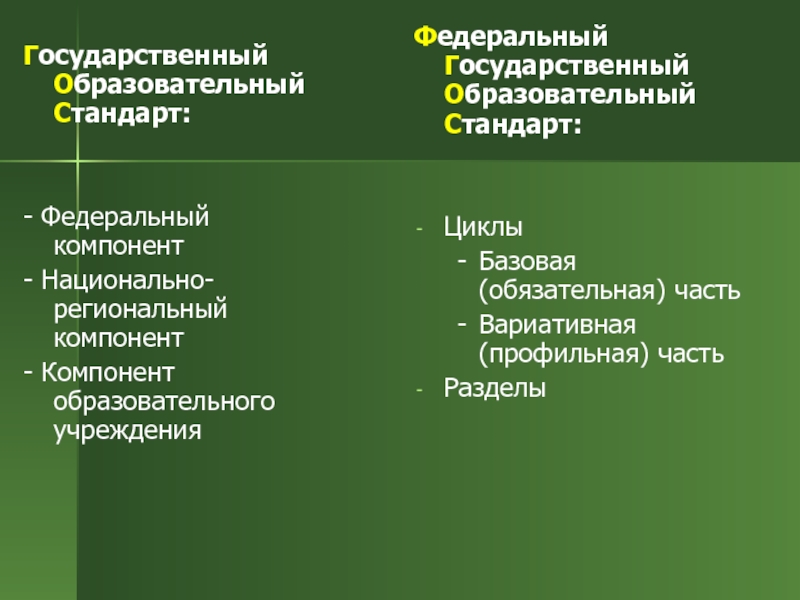 Государственный Образовательный Стандарт:

- Федеральный компонент
- Национально-региональный компонент
- Компонент образовательного учреждения

Федеральный Государственный Образовательный Стандарт:

- Циклы
  - Базовая (обязательная) часть
  - Вариативная (профильная) часть
- Разделы